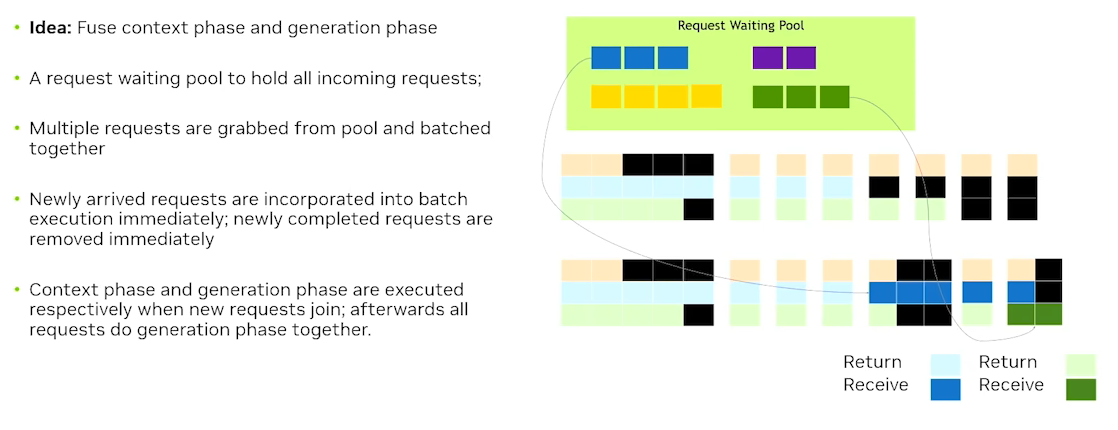 • **Idea:** Fuse context phase and generation phase

• A request waiting pool to hold all incoming requests;

• Multiple requests are grabbed from pool and batched together

• Newly arrived requests are incorporated into batch execution immediately; newly completed requests are removed immediately

• Context phase and generation phase are executed respectively when new requests join; afterwards all requests do generation phase together.

Request Waiting Pool

Return
Receive

Return
Receive